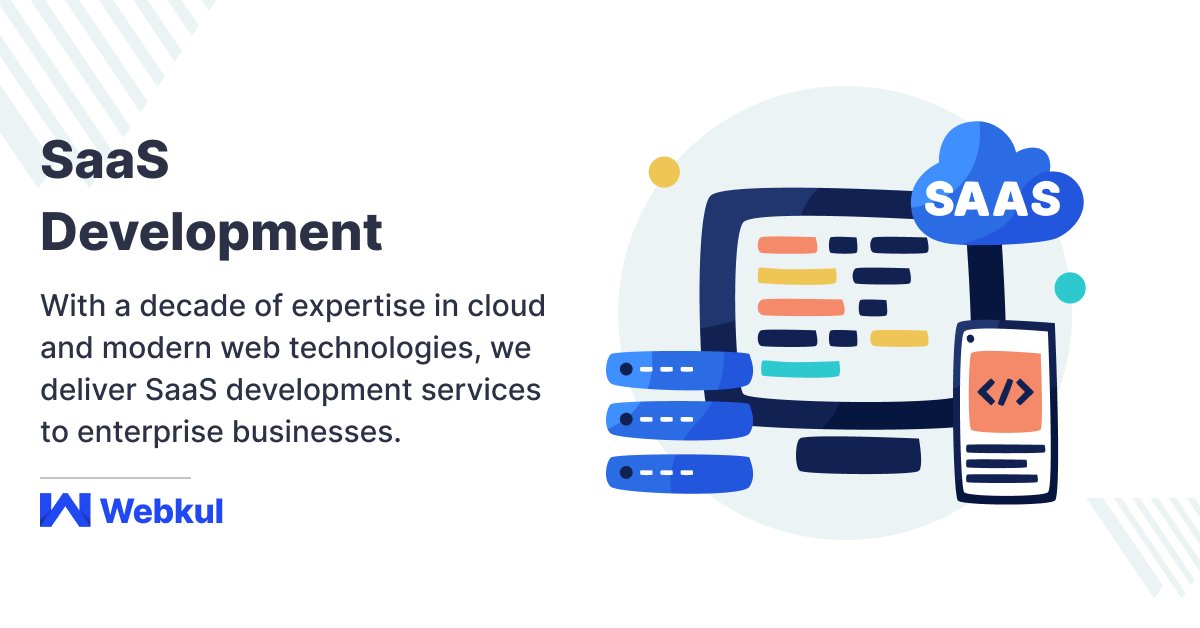 SaaS Development

With a decade of expertise in cloud and modern web technologies, we deliver SaaS development services to enterprise businesses.

Webkul

SAAS

</>